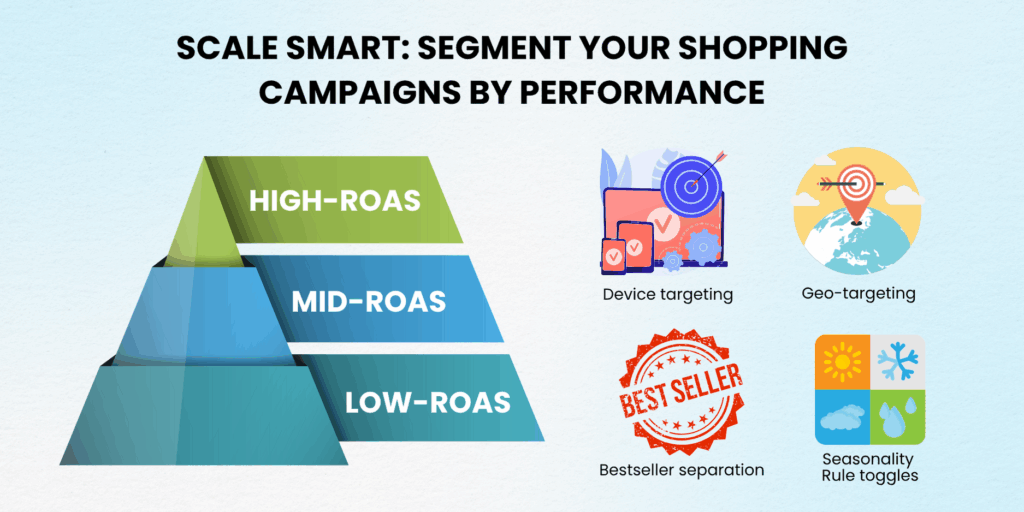 SCALE SMART: SEGMENT YOUR SHOPPING CAMPAIGNS BY PERFORMANCE

HIGH-ROAS

MID-ROAS

LOW-ROAS

Device targeting

Geo-targeting

BEST SELLER

Bestseller separation

Seasonality Rule toggles